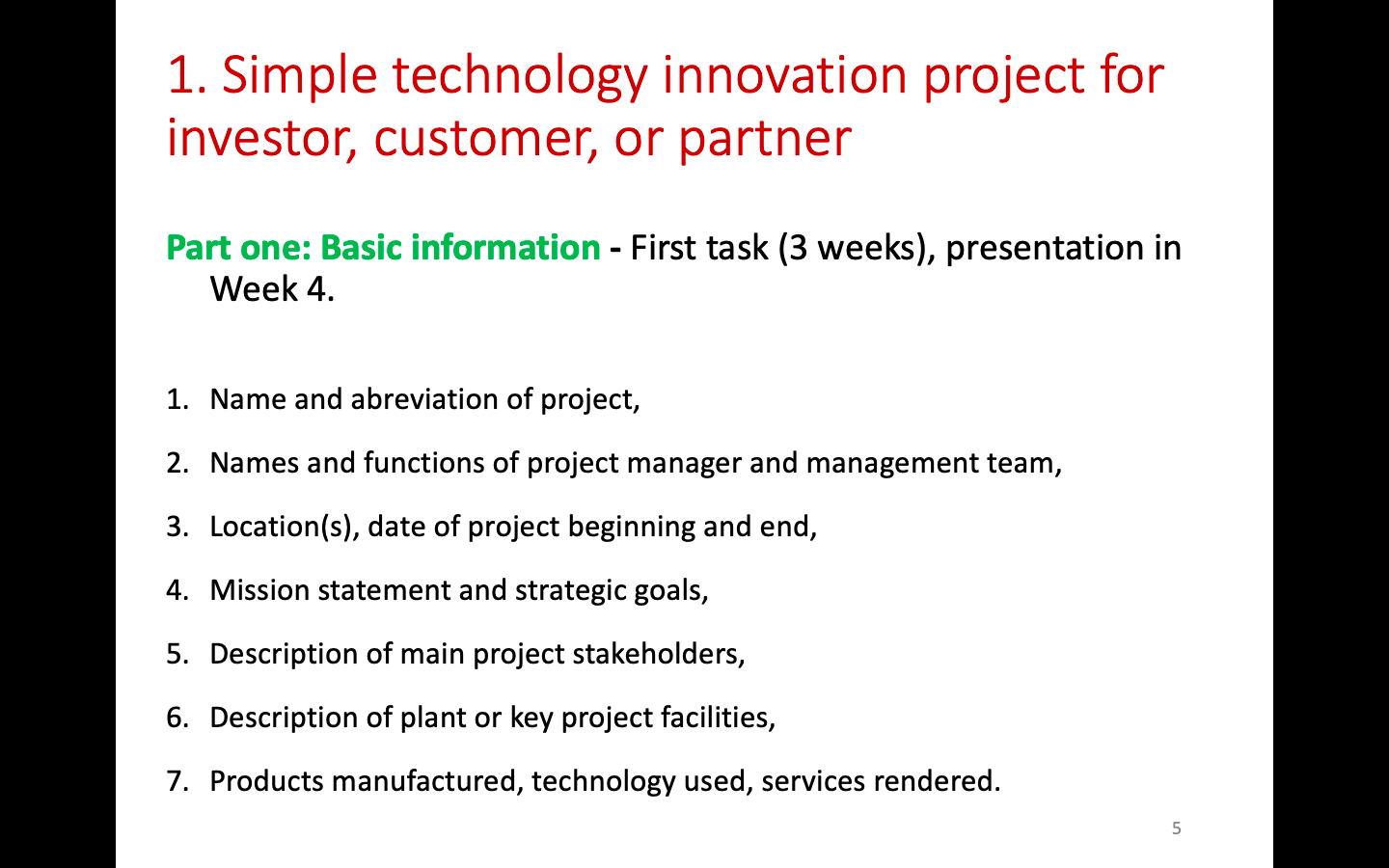 1. Simple technology innovation project for investor, customer, or partner

Part one: Basic information - First task (3 weeks), presentation in Week 4.

1. Name and abreviation of project,
2. Names and functions of project manager and management team,
3. Location(s), date of project beginning and end,
4. Mission statement and strategic goals,
5. Description of main project stakeholders,
6. Description of plant or key project facilities,
7. Products manufactured, technology used, services rendered.

5